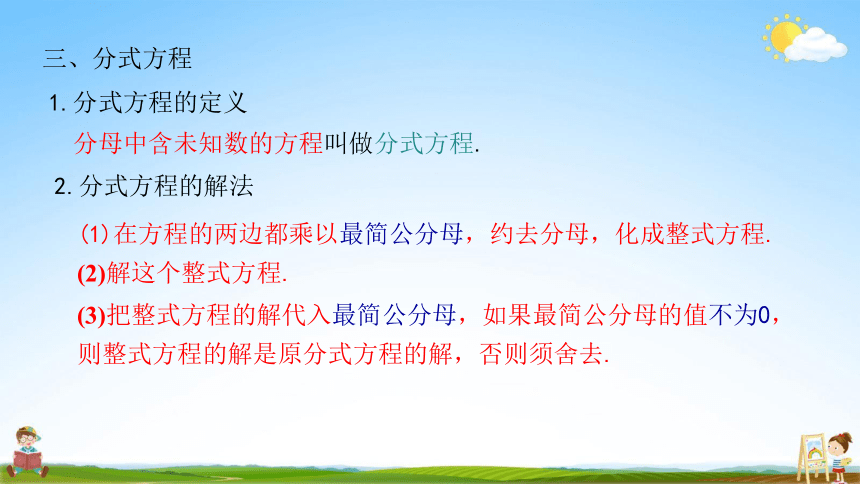 三、分式方程

1. 分式方程的定义

分母中含未知数的方程叫做分式方程.

2. 分式方程的解法

(1) 在方程的两边都乘以最简公分母，约去分母，化成整式方程.

(2)解这个整式方程.

(3)把整式方程的解代入最简公分母，如果最简公分母的值不为0，则整式方程的解是原分式方程的解，否则须舍去.